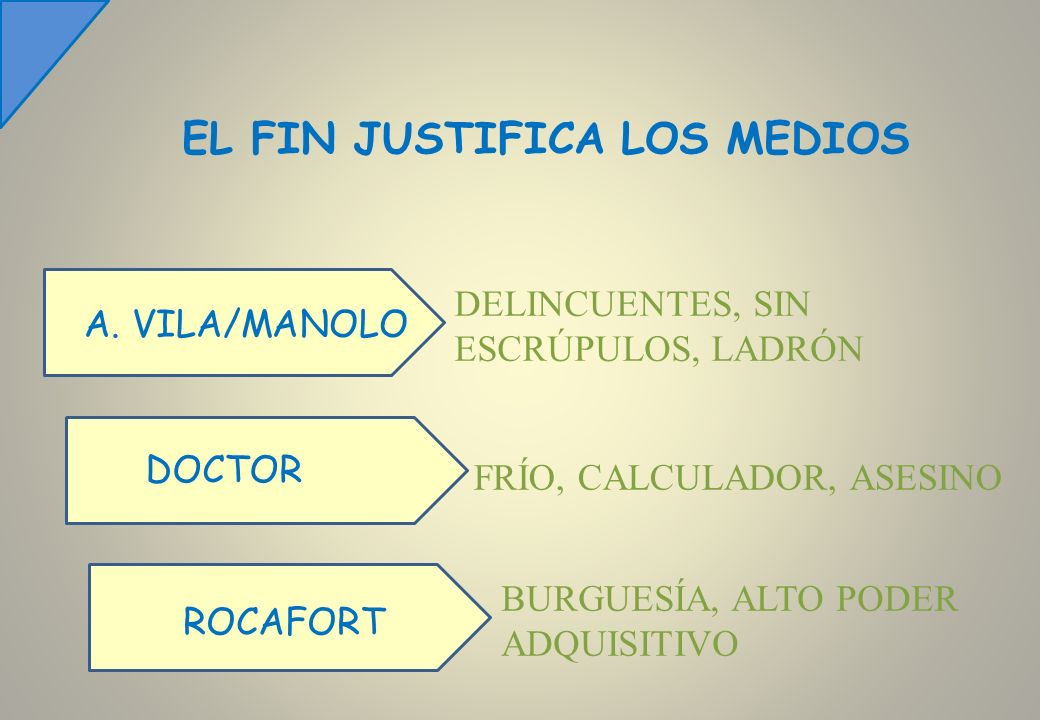 EL FIN JUSTIFICA LOS MEDIOS

A. VILA/MANOLO

DELINCUENTES, SIN ESCRÚPULOS, LADRÓN

DOCTOR

FRÍO, CALCULADOR, ASESINO

ROCAFORT

BURGUESÍA, ALTO PODER ADQUISITIVO